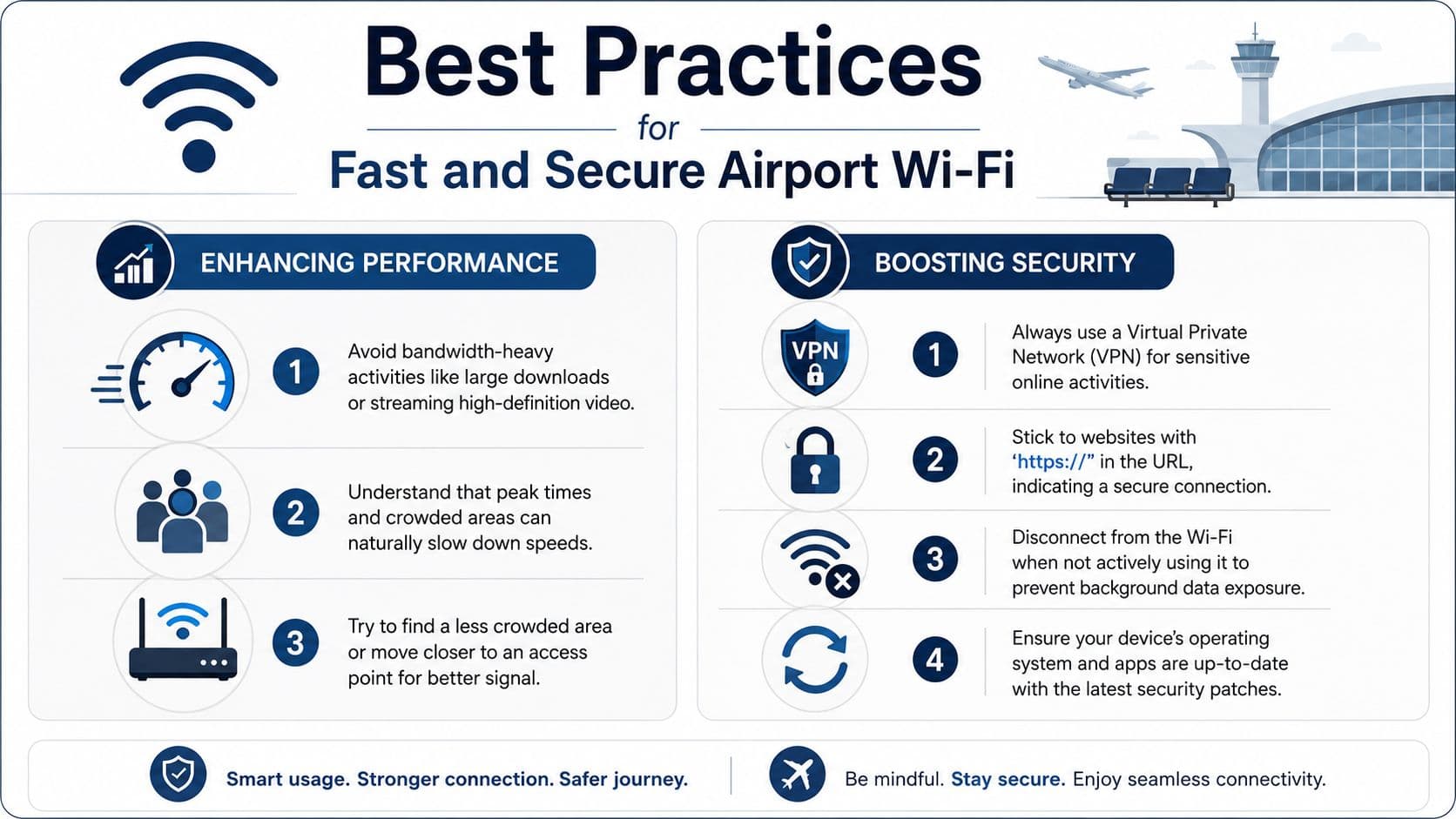 Best Practices
for
Fast and Secure Airport Wi-Fi

ENHANCING PERFORMANCE

1 Avoid bandwidth-heavy activities like large downloads or streaming high-definition video.

2 Understand that peak times and crowded areas can naturally slow down speeds.

3 Try to find a less crowded area or move closer to an access point for better signal.

BOOSTING SECURITY

VPN

1 Always use a Virtual Private Network (VPN) for sensitive online activities.

2 Stick to websites with 'https://" in the URL, indicating a secure connection.

3 Disconnect from the Wi-Fi when not actively using it to prevent background data exposure.

4 Ensure your device's operating system and apps are up-to-date with the latest security patches.

Smart usage. Stronger connection. Safer journey.

Be mindful. Stay secure. Enjoy seamless connectivity.